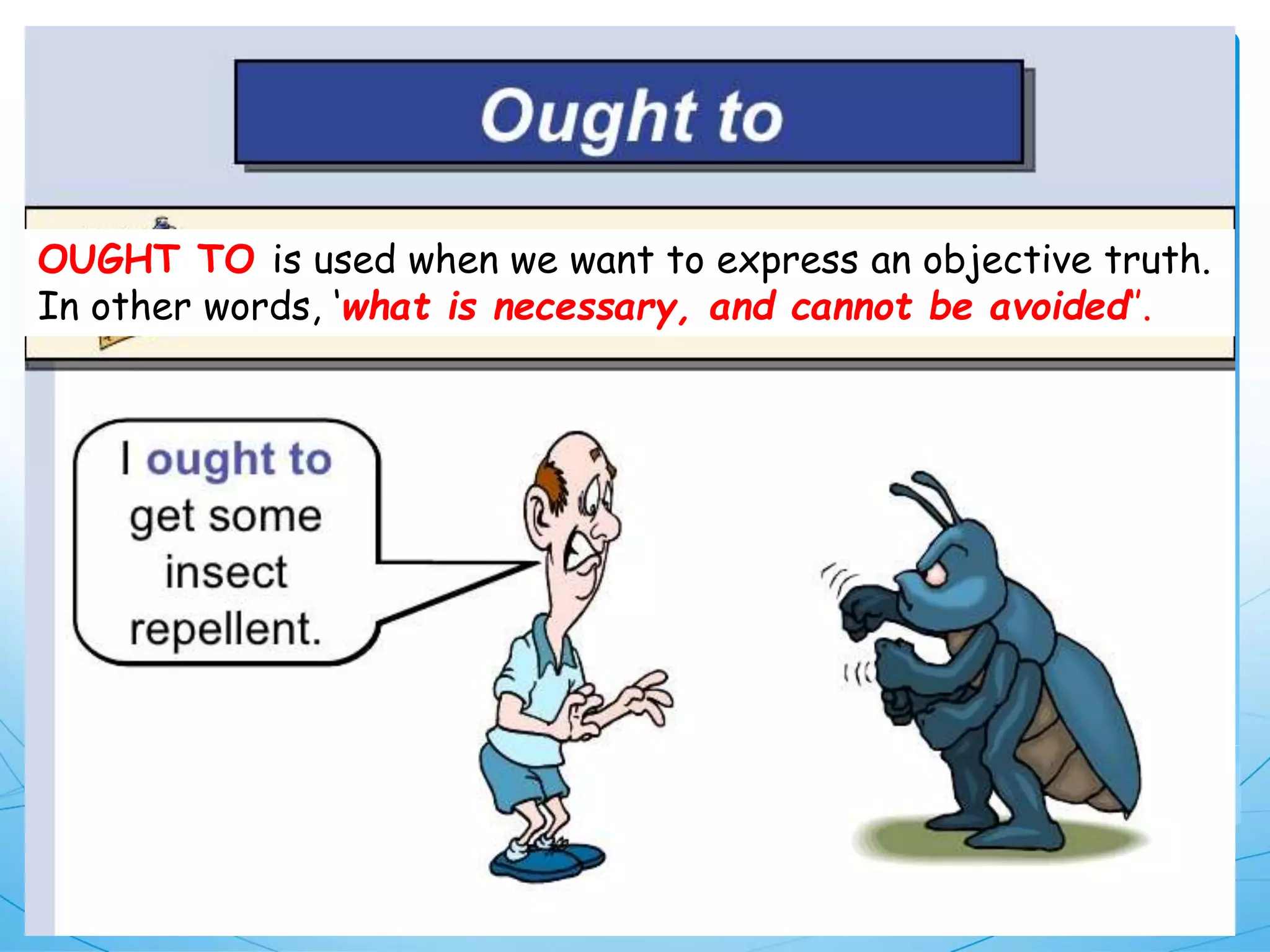 Ought to

OUGHT TO is used when we want to express an objective truth. In other words, 'what is necessary, and cannot be avoided'.

I ought to get some insect repellent.